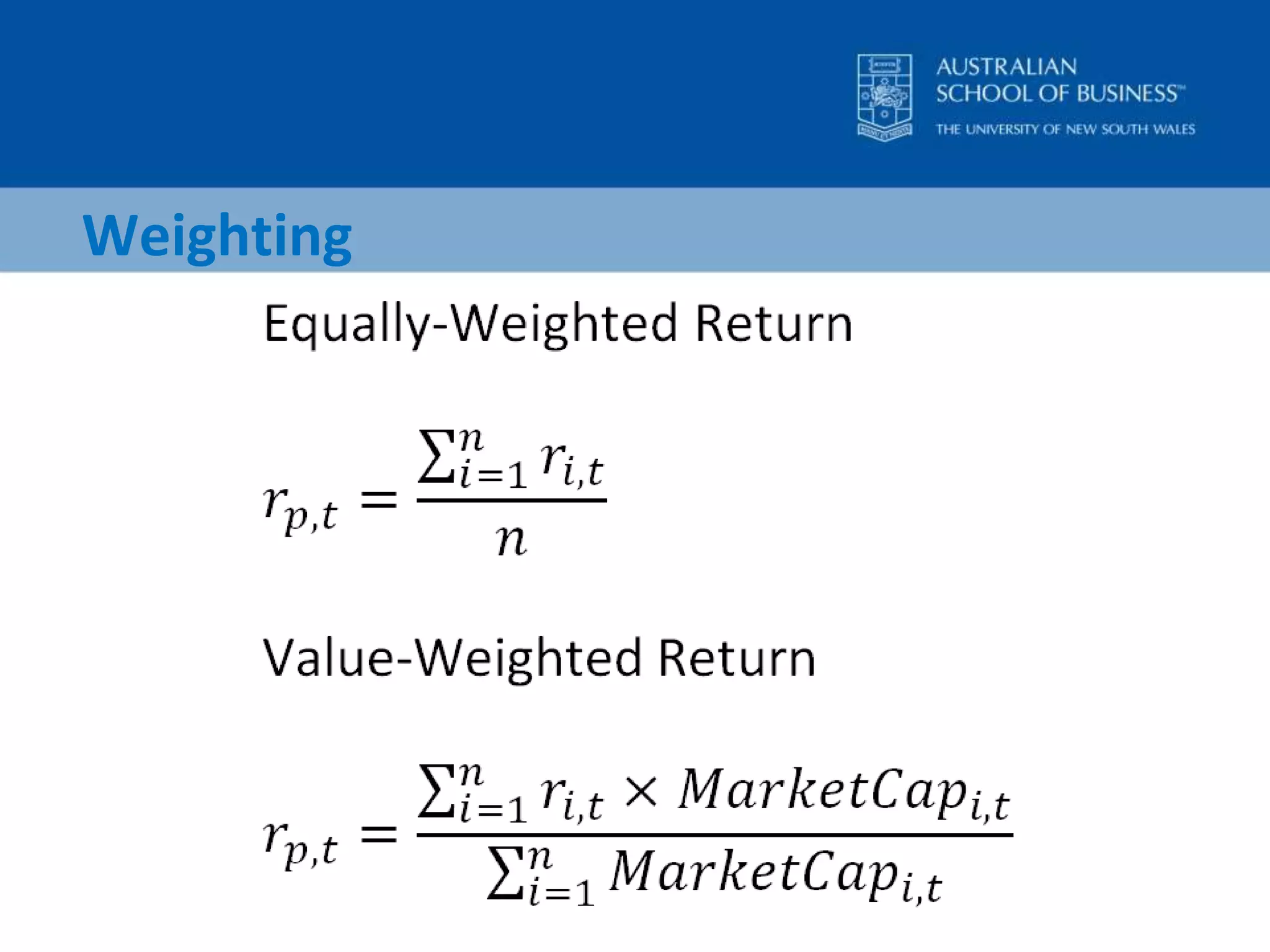 AUSTRALIAN SCHOOL OF BUSINESS™
THE UNIVERSITY OF NEW SOUTH WALES

Weighting

Equally-Weighted Return

$r_{p,t} = \frac{\sum_{i=1}^{n} r_{i,t}}{n}$

Value-Weighted Return

$r_{p,t} = \frac{\sum_{i=1}^{n} r_{i,t} \times MarketCap_{i,t}}{\sum_{i=1}^{n} MarketCap_{i,t}}$